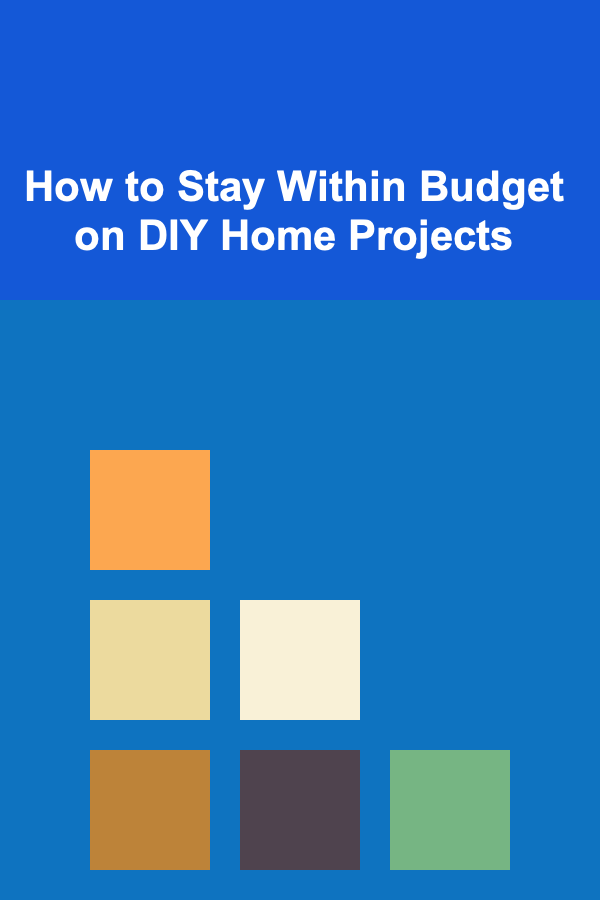 How to Stay Within Budget on DIY Home Projects